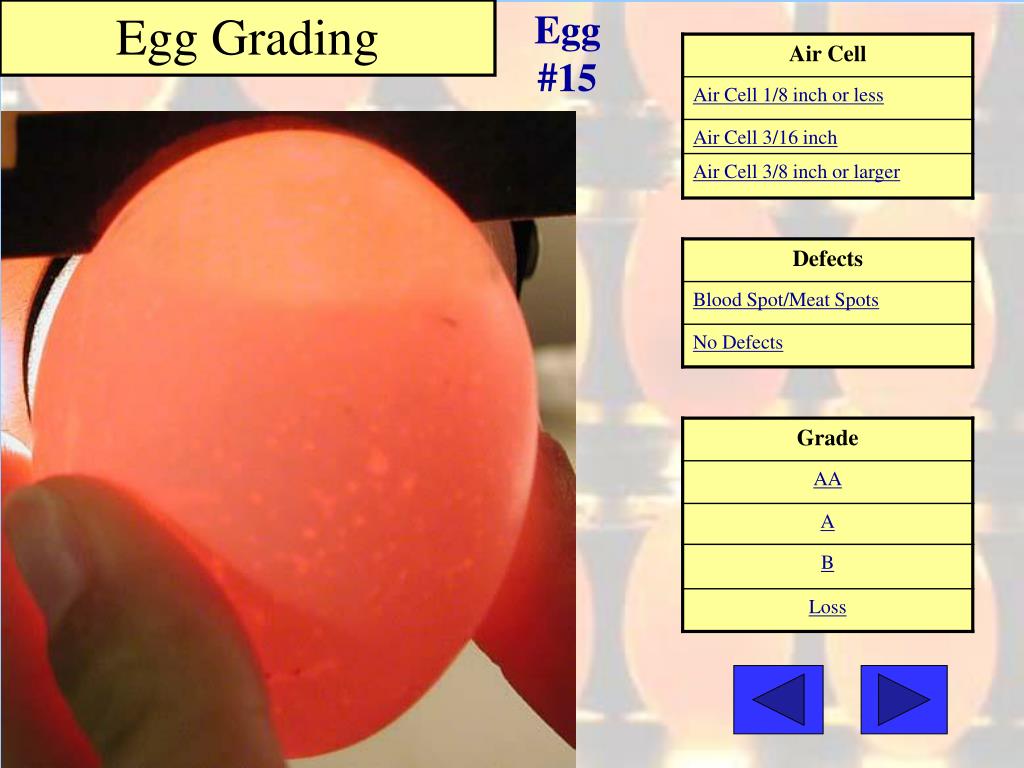 Egg Grading

Egg #15

| Air Cell |
|---|
| Air Cell 1/8 inch or less |
| Air Cell 3/16 inch |
| Air Cell 3/8 inch or larger |

| Defects |
|---|
| Blood Spot/Meat Spots |
| No Defects |

| Grade |
|---|
| AA |
| A |
| B |
| Loss |